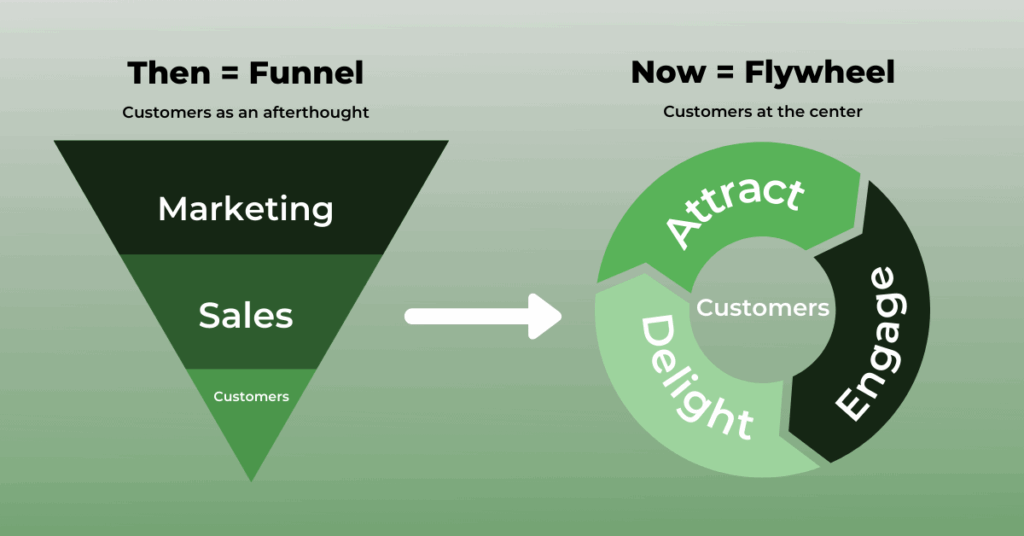 Then = Funnel

Customers as an afterthought

Marketing

Sales

Customers

Now = Flywheel

Customers at the center

Attract

Engage

Delight

Customers